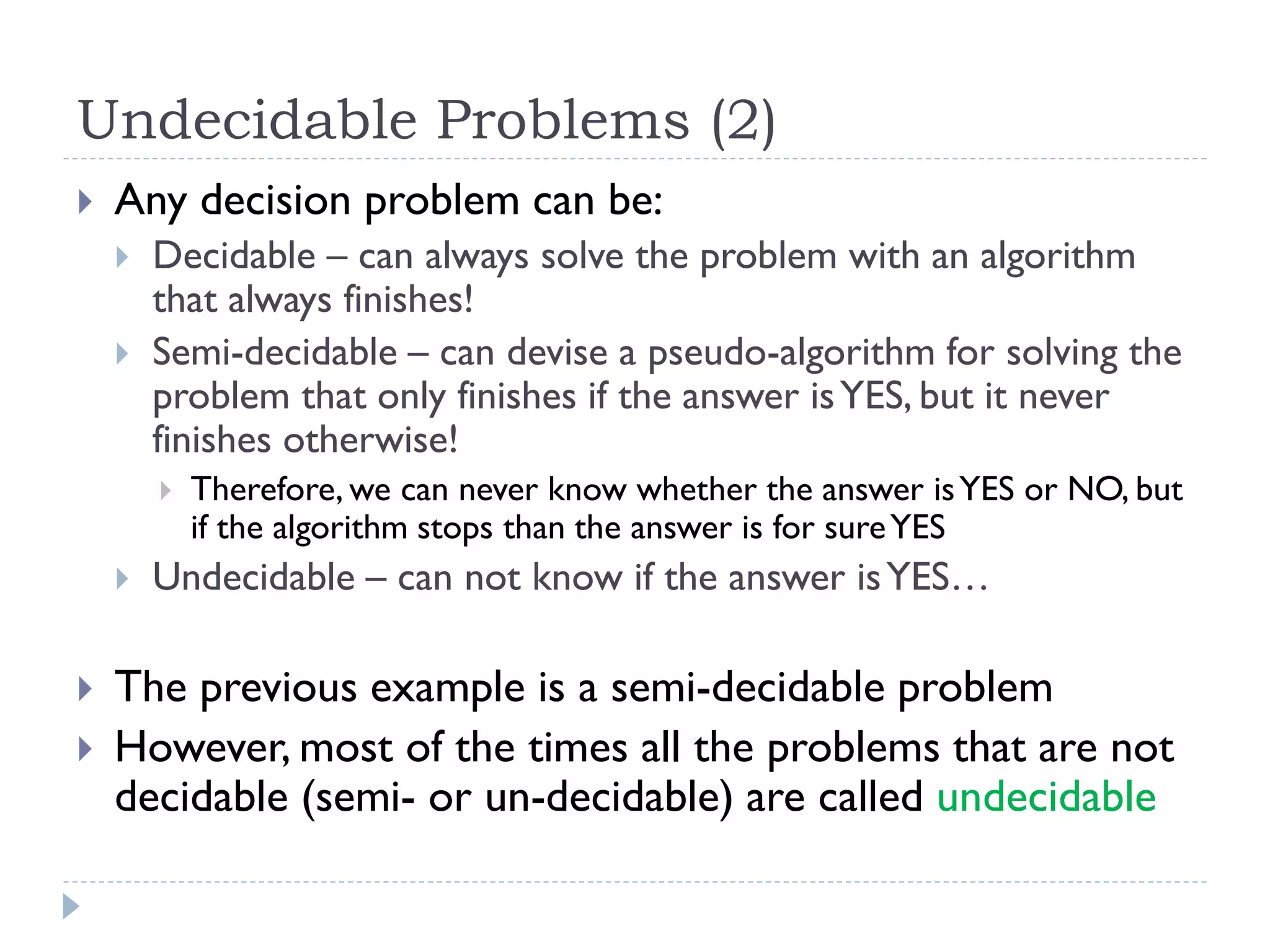 Undecidable Problems (2)

Any decision problem can be:

Decidable – can always solve the problem with an algorithm that always finishes!

Semi-decidable – can devise a pseudo-algorithm for solving the problem that only finishes if the answer is YES, but it never finishes otherwise!

Therefore, we can never know whether the answer is YES or NO, but if the algorithm stops than the answer is for sure YES

Undecidable – can not know if the answer is YES…

The previous example is a semi-decidable problem

However, most of the times all the problems that are not decidable (semi- or un-decidable) are called undecidable